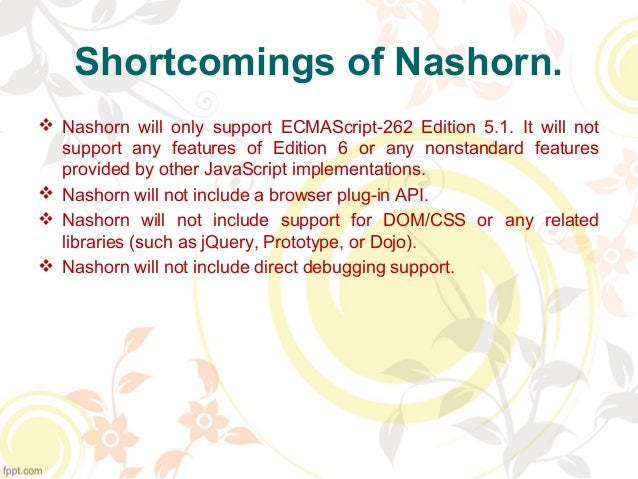 Shortcomings of Nashorn.

❖ Nashorn will only support ECMAScript-262 Edition 5.1. It will not support any features of Edition 6 or any nonstandard features provided by other JavaScript implementations.

❖ Nashorn will not include a browser plug-in API.

❖ Nashorn will not include support for DOM/CSS or any related libraries (such as jQuery, Prototype, or Dojo).

❖ Nashorn will not include direct debugging support.

fppt.com